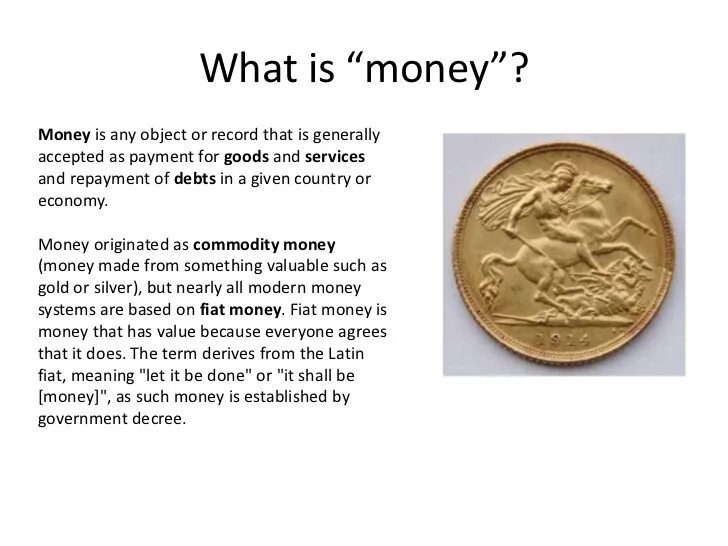 What is “money”?

Money is any object or record that is generally accepted as payment for goods and services and repayment of debts in a given country or economy.

Money originated as commodity money (money made from something valuable such as gold or silver), but nearly all modern money systems are based on fiat money. Fiat money is money that has value because everyone agrees that it does. The term derives from the Latin fiat, meaning "let it be done" or "it shall be [money]", as such money is established by government decree.

1914